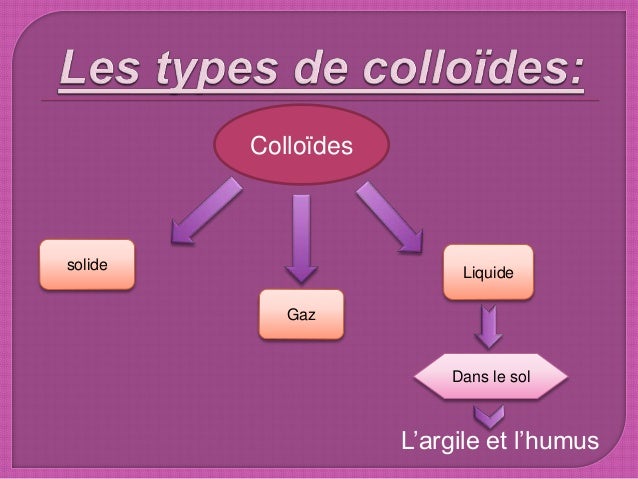 Les types de colloïdes:

Colloïdes

solide

Gaz

Liquide

Dans le sol

L'argile et l'humus